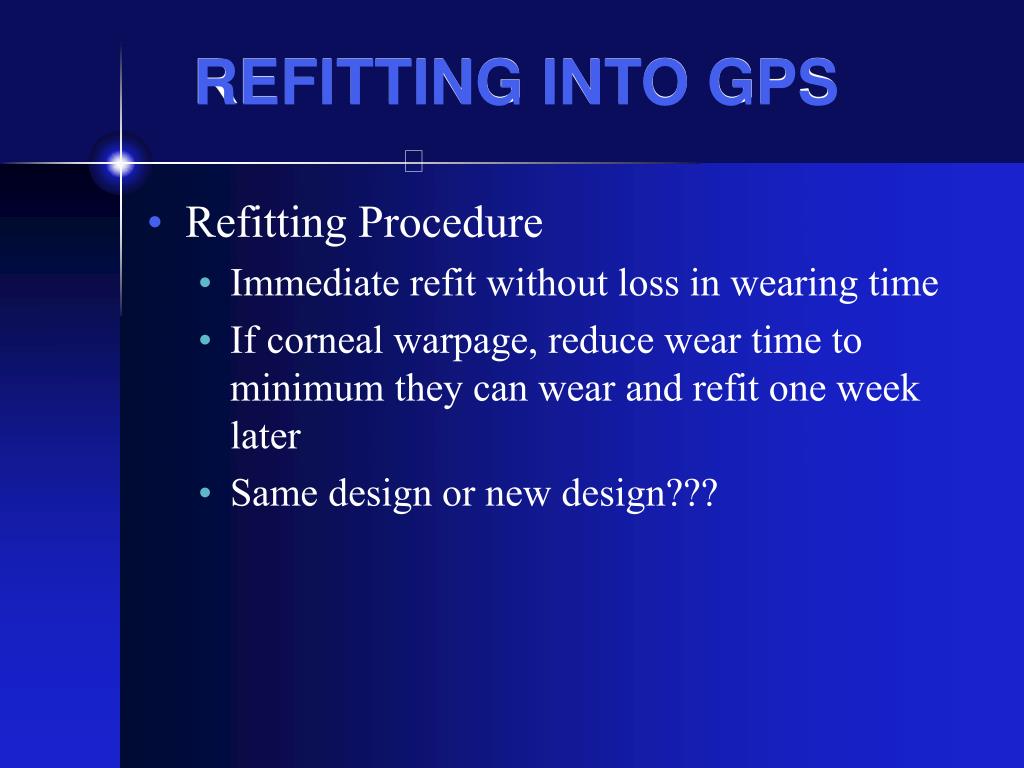 REFITTING INTO GPS

• Refitting Procedure
  • Immediate refit without loss in wearing time
  • If corneal warpage, reduce wear time to minimum they can wear and refit one week later
  • Same design or new design???